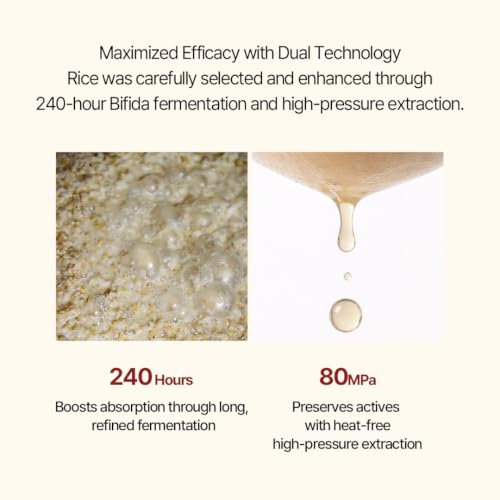 Maximized Efficacy with Dual Technology
Rice was carefully selected and enhanced through 240-hour Bifida fermentation and high-pressure extraction.

240 Hours
Boosts absorption through long, refined fermentation

80MPa
Preserves actives with heat-free high-pressure extraction